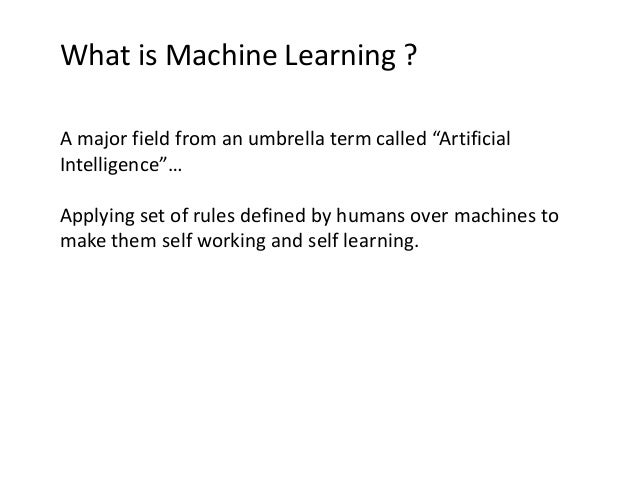 What is Machine Learning ?

A major field from an umbrella term called “Artificial Intelligence”…

Applying set of rules defined by humans over machines to make them self working and self learning.